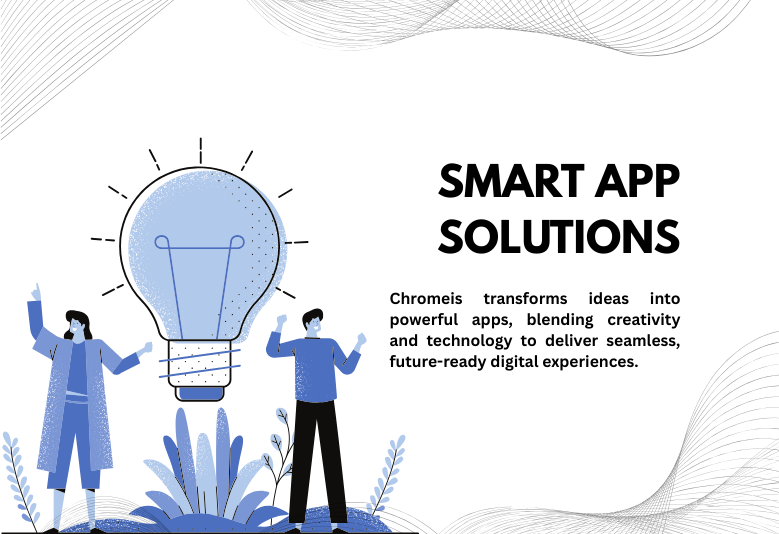 SMART APP SOLUTIONS

Chromeis transforms ideas into powerful apps, blending creativity and technology to deliver seamless, future-ready digital experiences.